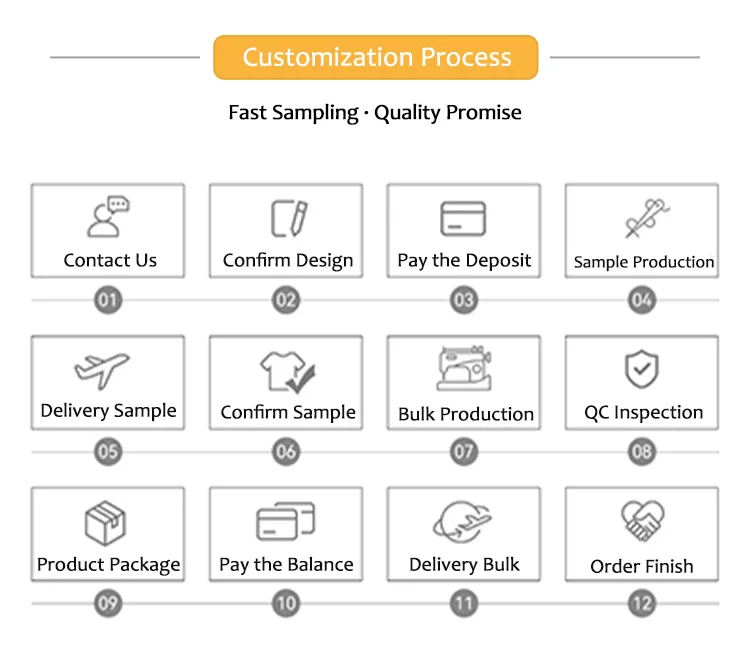 Customization Process

Fast Sampling · Quality Promise

Contact Us
01

Confirm Design
02

Pay the Deposit
03

Sample Production
04

Delivery Sample
05

Confirm Sample
06

Bulk Production
07

QC Inspection
08

Product Package
09

Pay the Balance
10

Delivery Bulk
11

Order Finish
12